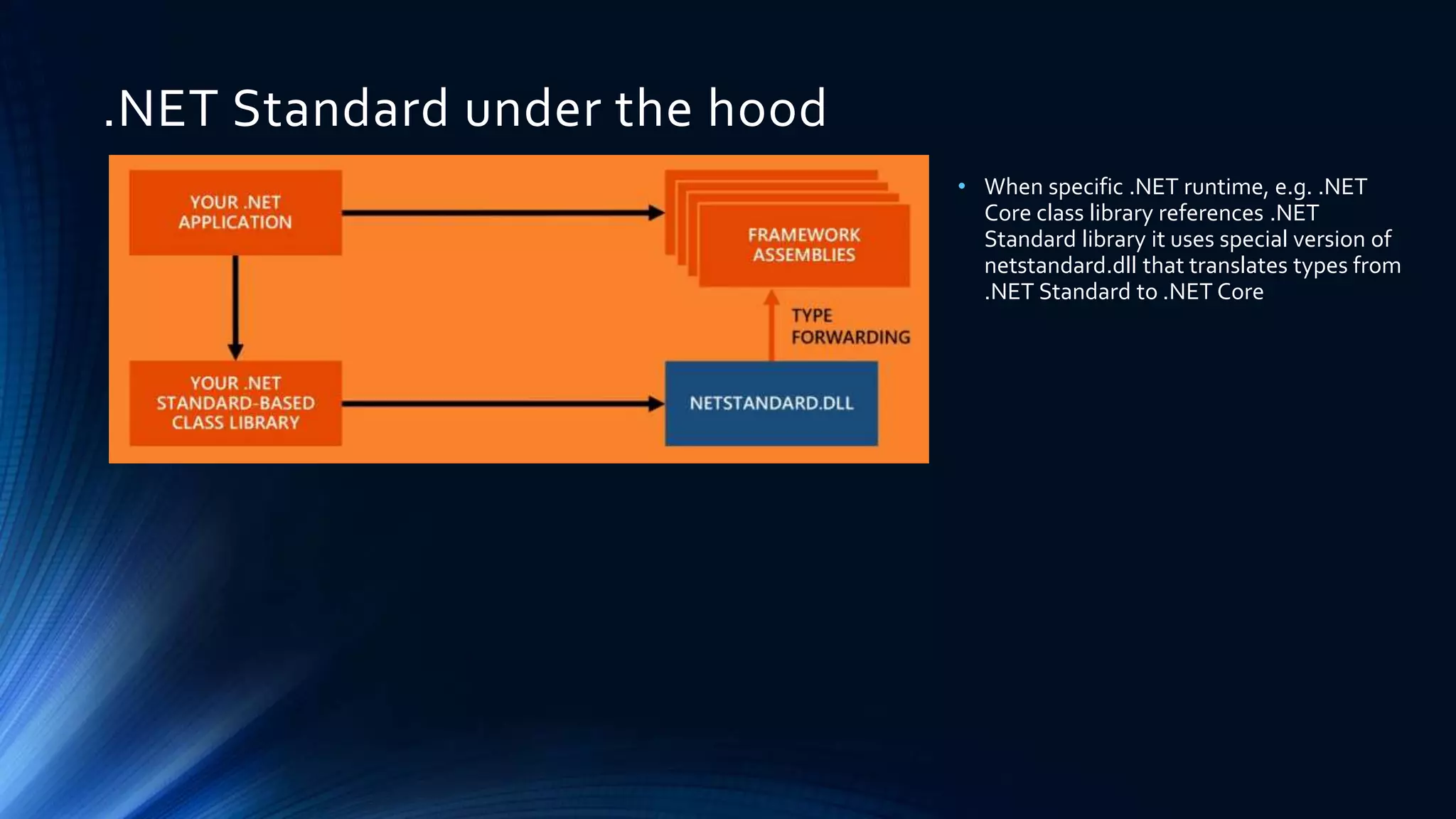 .NET Standard under the hood

YOUR .NET APPLICATION

FRAMEWORK ASSEMBLIES

TYPE FORWARDING

YOUR .NET STANDARD-BASED CLASS LIBRARY

NETSTANDARD.DLL

• When specific .NET runtime, e.g. .NET Core class library references .NET Standard library it uses special version of netstandard.dll that translates types from .NET Standard to .NET Core